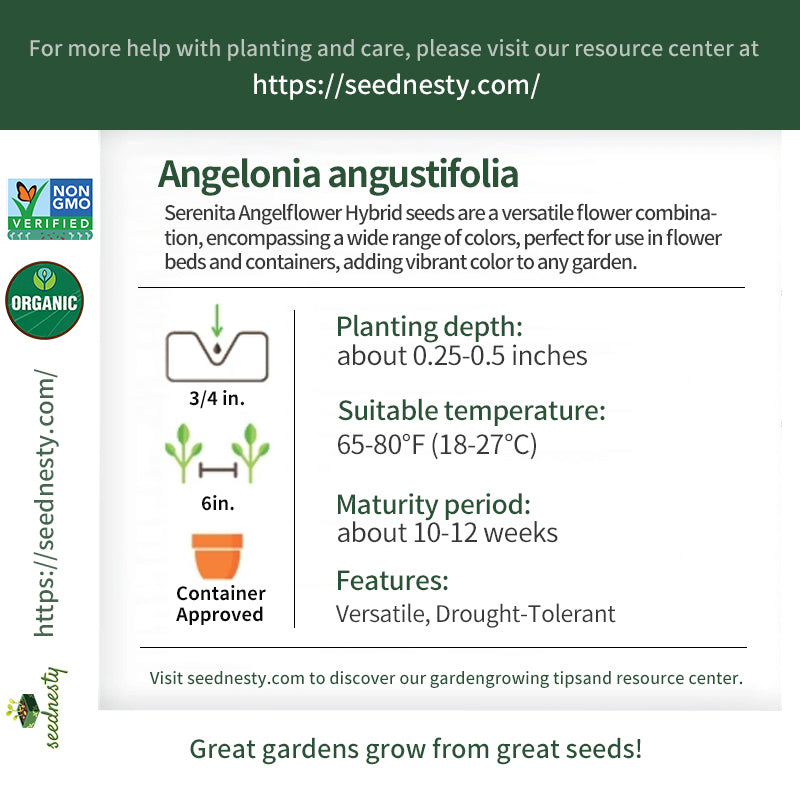 For more help with planting and care, please visit our resource center at
https://seednesty.com/

NON GMO VERIFIED

ORGANIC

https://seednesty.com/

seednesty

Angelonia angustifolia

Serenita Angelflower Hybrid seeds are a versatile flower combination, encompassing a wide range of colors, perfect for use in flower beds and containers, adding vibrant color to any garden.

3/4 in.

6in.

Container Approved

Planting depth:
about 0.25-0.5 inches

Suitable temperature:
65-80°F (18-27°C)

Maturity period:
about 10-12 weeks

Features:
Versatile, Drought-Tolerant

Visit seednesty.com to discover our gardengrowing tipsand resource center.

Great gardens grow from great seeds!